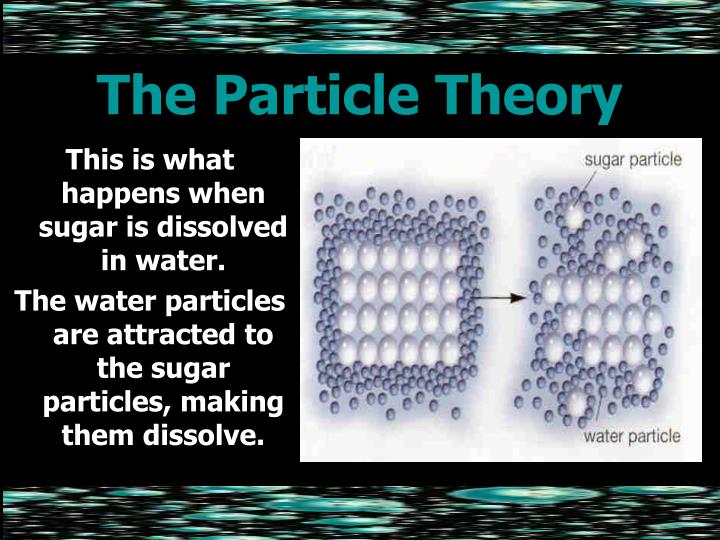 The Particle Theory

This is what happens when sugar is dissolved in water.

The water particles are attracted to the sugar particles, making them dissolve.

sugar particle

water particle